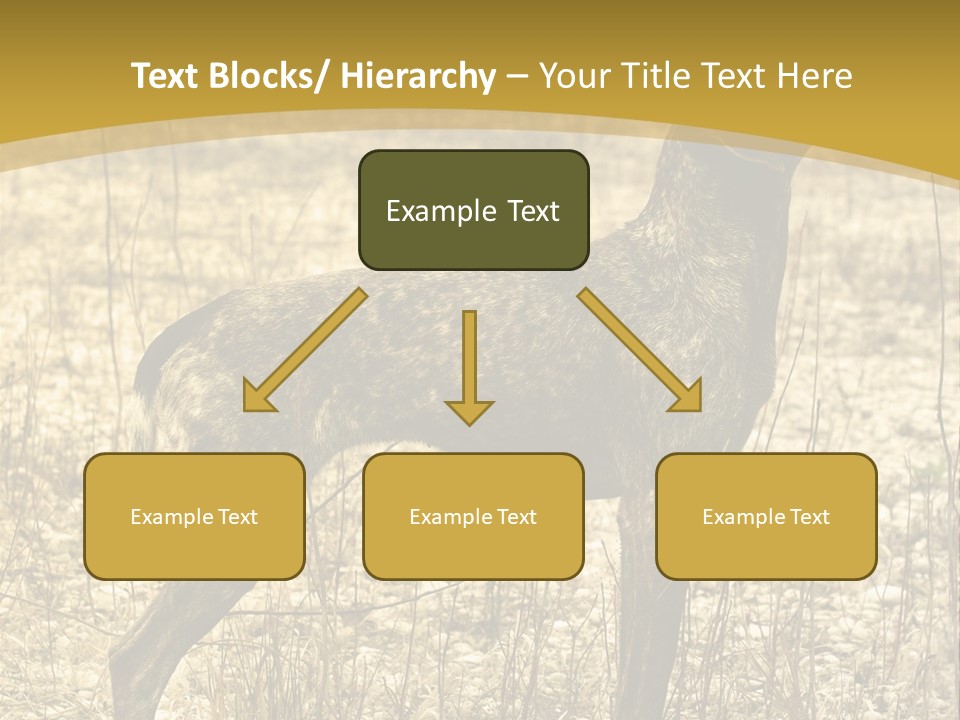 Text Blocks/ Hierarchy – Your Title Text Here

Example Text

Example Text

Example Text

Example Text